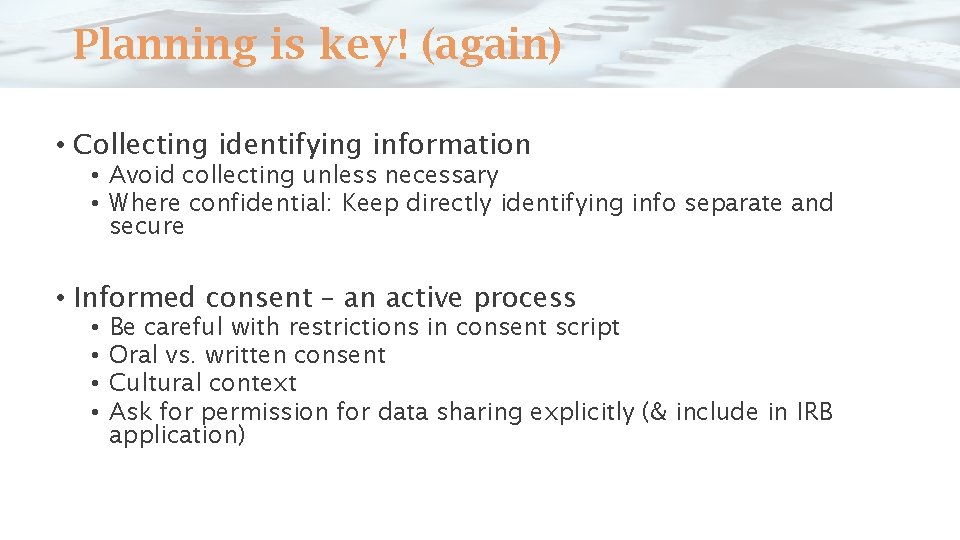 Planning is key! (again)

• Collecting identifying information
  • Avoid collecting unless necessary
  • Where confidential: Keep directly identifying info separate and secure

• Informed consent – an active process
  • Be careful with restrictions in consent script
  • Oral vs. written consent
  • Cultural context
  • Ask for permission for data sharing explicitly (& include in IRB application)